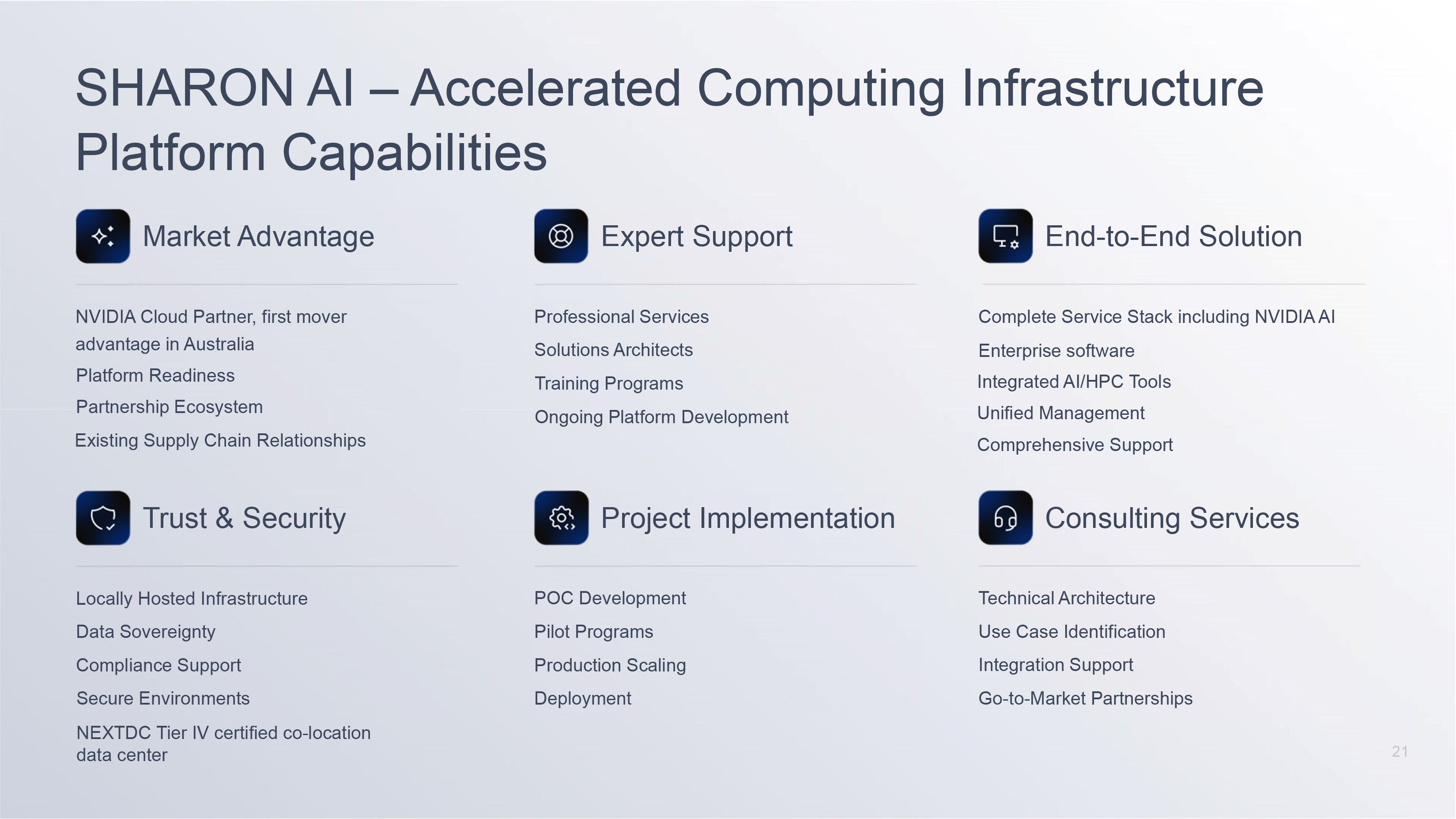 SHARON AI – Accelerated Computing Infrastructure Platform Capabilities

Market Advantage

NVIDIA Cloud Partner, first mover advantage in Australia

Platform Readiness

Partnership Ecosystem

Existing Supply Chain Relationships

Expert Support

Professional Services

Solutions Architects

Training Programs

Ongoing Platform Development

End-to-End Solution

Complete Service Stack including NVIDIA AI

Enterprise software

Integrated AI/HPC Tools

Unified Management

Comprehensive Support

Trust & Security

Locally Hosted Infrastructure

Data Sovereignty

Compliance Support

Secure Environments

NEXTDC Tier IV certified co-location data center

Project Implementation

POC Development

Pilot Programs

Production Scaling

Deployment

Consulting Services

Technical Architecture

Use Case Identification

Integration Support

Go-to-Market Partnerships

21